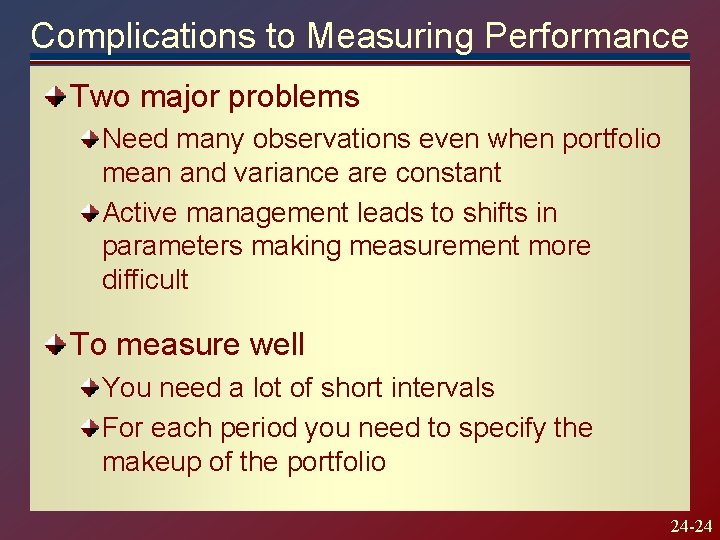 Complications to Measuring Performance

Two major problems

Need many observations even when portfolio mean and variance are constant

Active management leads to shifts in parameters making measurement more difficult

To measure well

You need a lot of short intervals

For each period you need to specify the makeup of the portfolio

24-24